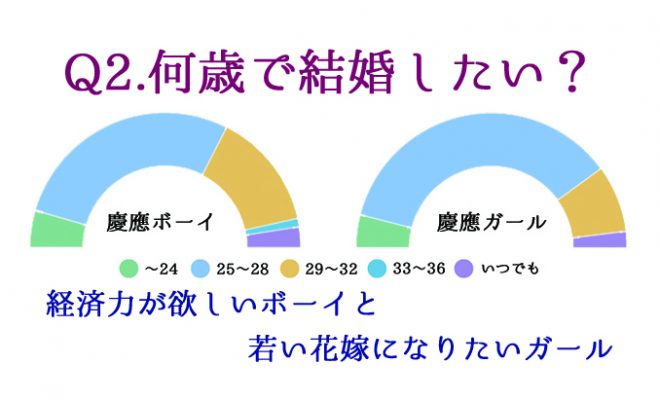 Q2.何歳で結婚したい？

慶應ボーイ

慶應ガール

～24　25～28　29～32　33～36　いつでも

経済力が欲しいボーイと

若い花嫁になりたいガール